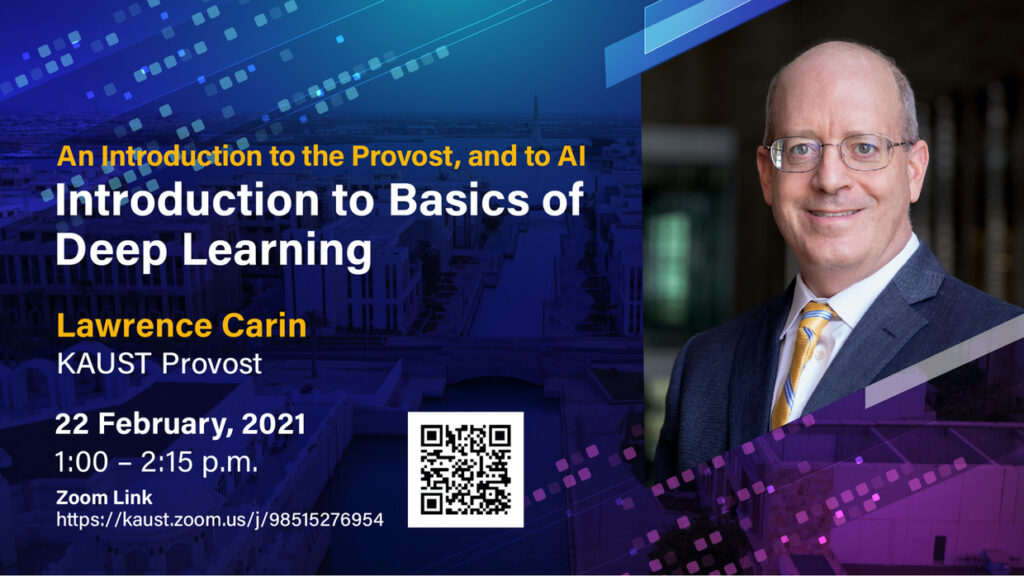 An Introduction to the Provost, and to AI
Introduction to Basics of Deep Learning

Lawrence Carin
KAUST Provost

22 February, 2021
1:00 – 2:15 p.m.

Zoom Link
https://kaust.zoom.us/j/98515276954